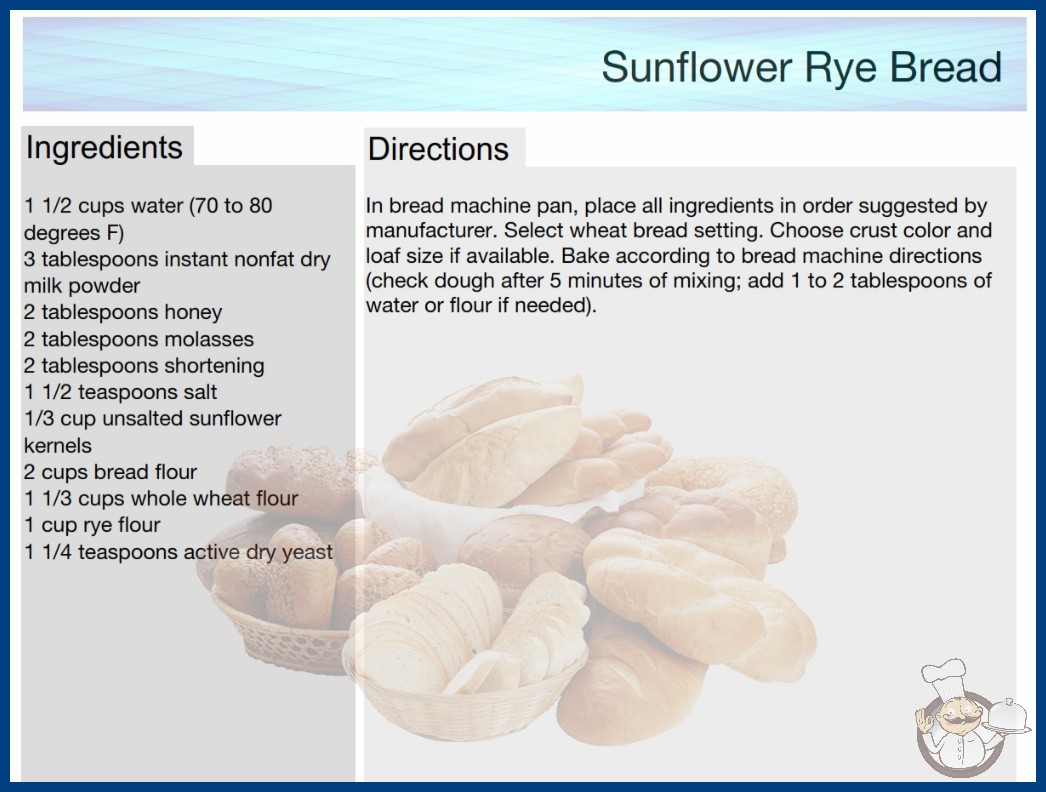 Sunflower Rye Bread

Ingredients

1 1/2 cups water (70 to 80 degrees F)
3 tablespoons instant nonfat dry milk powder
2 tablespoons honey
2 tablespoons molasses
2 tablespoons shortening
1 1/2 teaspoons salt
1/3 cup unsalted sunflower kernels
2 cups bread flour
1 1/3 cups whole wheat flour
1 cup rye flour
1 1/4 teaspoons active dry yeast

Directions

In bread machine pan, place all ingredients in order suggested by manufacturer. Select wheat bread setting. Choose crust color and loaf size if available. Bake according to bread machine directions (check dough after 5 minutes of mixing; add 1 to 2 tablespoons of water or flour if needed).